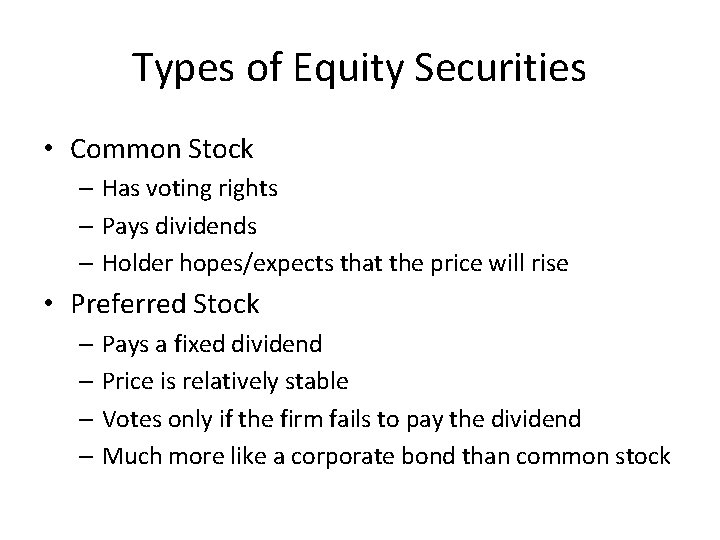 Types of Equity Securities

• Common Stock
 – Has voting rights
 – Pays dividends
 – Holder hopes/expects that the price will rise
• Preferred Stock
 – Pays a fixed dividend
 – Price is relatively stable
 – Votes only if the firm fails to pay the dividend
 – Much more like a corporate bond than common stock